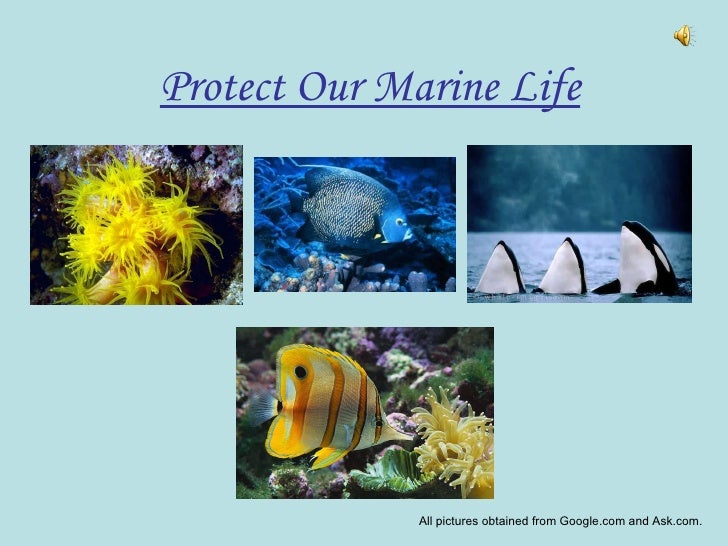 Protect Our Marine Life

All pictures obtained from Google.com and Ask.com.